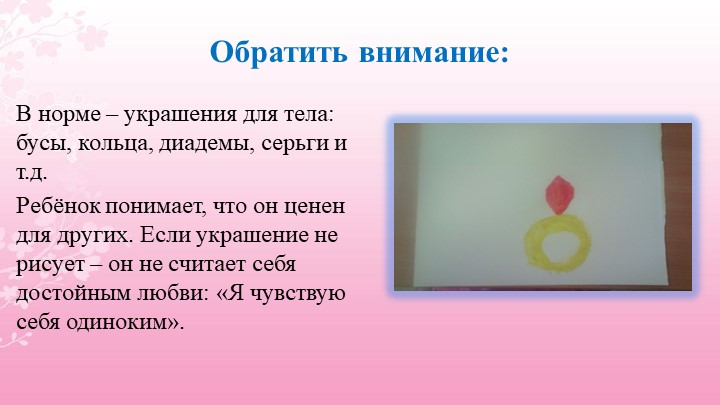 Обратить внимание:

В норме – украшения для тела: бусы, кольца, диадемы, серьги и т.д.

Ребёнок понимает, что он ценен для других. Если украшение не рисует – он не считает себя достойным любви: «Я чувствую себя одиноким».